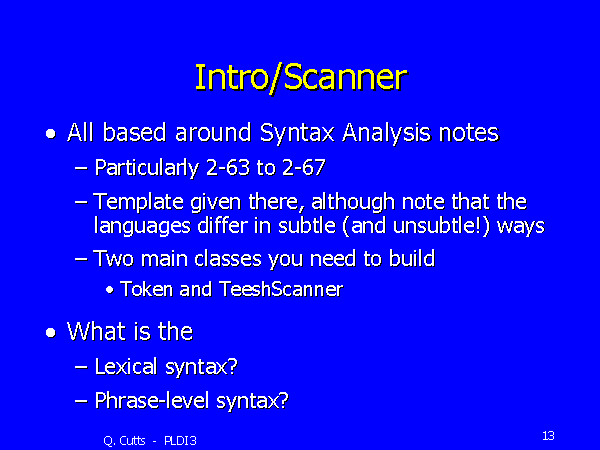 Intro/Scanner

• All based around Syntax Analysis notes
 – Particularly 2-63 to 2-67
 – Template given there, although note that the languages differ in subtle (and unsubtle!) ways
 – Two main classes you need to build
  • Token and TeeshScanner

• What is the
 – Lexical syntax?
 – Phrase-level syntax?

Q. Cutts - PLDI3

13